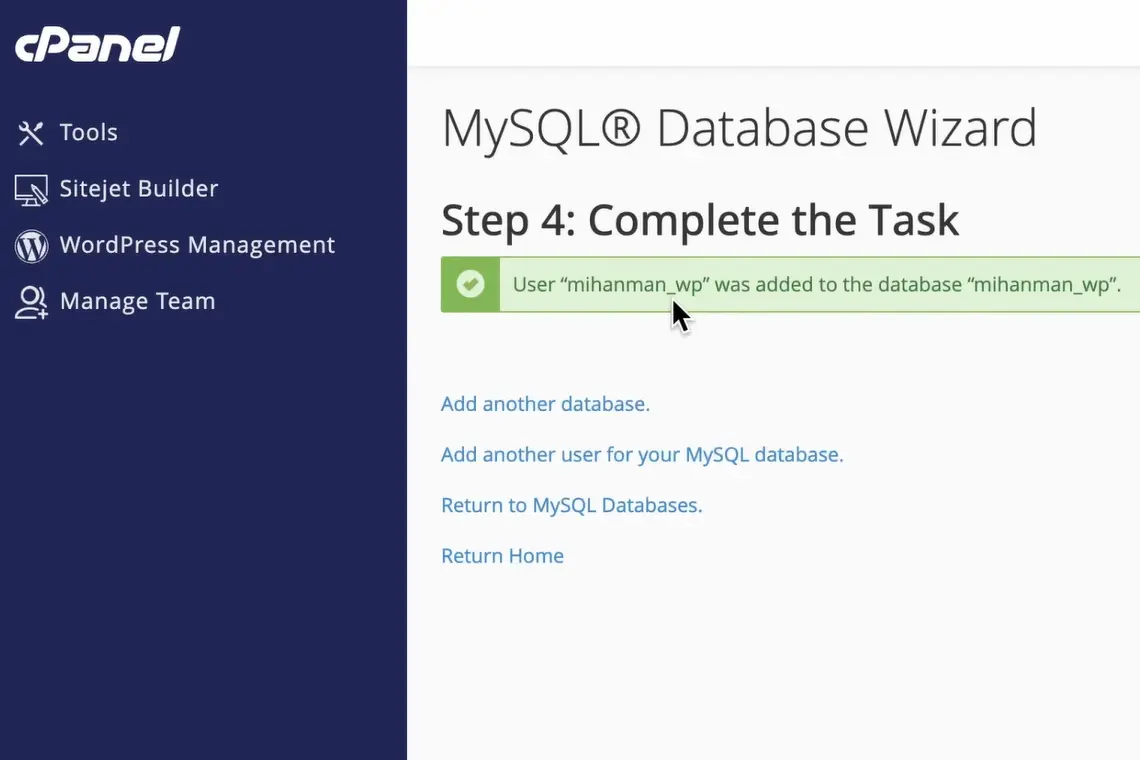 cPanel

Tools

Sitejet Builder

WordPress Management

Manage Team

MySQL® Database Wizard

Step 4: Complete the Task

User “mihanman_wp” was added to the database “mihanman_wp”.

Add another database.

Add another user for your MySQL database.

Return to MySQL Databases.

Return Home